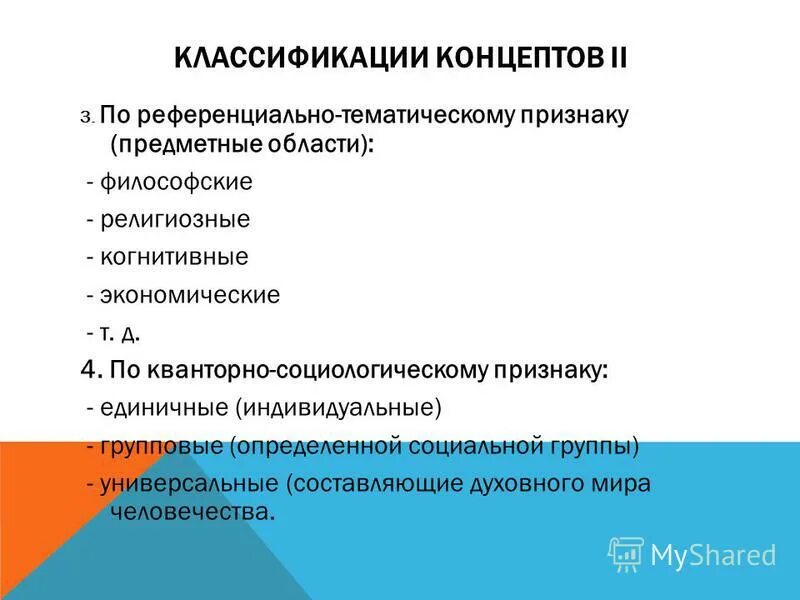 КЛАССИФИКАЦИИ КОНЦЕПТОВ II

3. По референциально-тематическому признаку (предметные области):

- философские

- религиозные

- когнитивные

- экономические

- т. д.

4. По кванторно-социологическому признаку:

- единичные (индивидуальные)

- групповые (определенной социальной группы)

- универсальные (составляющие духовного мира человечества.

MyShared